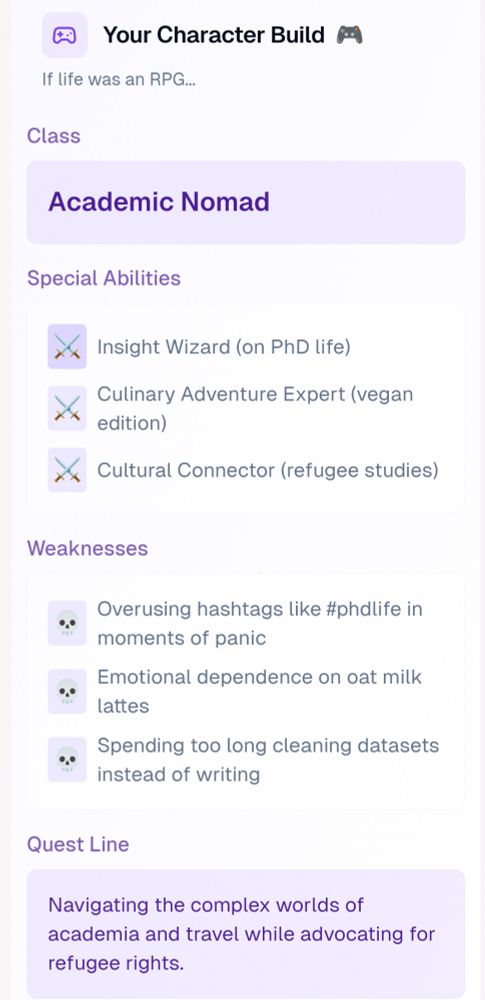 Your Character Build 🎮

If life was an RPG...

Class

Academic Nomad

Special Abilities

⚔️ Insight Wizard (on PhD life)

⚔️ Culinary Adventure Expert (vegan edition)

⚔️ Cultural Connector (refugee studies)

Weaknesses

💀 Overusing hashtags like #phdlife in moments of panic

💀 Emotional dependence on oat milk lattes

💀 Spending too long cleaning datasets instead of writing

Quest Line

Navigating the complex worlds of academia and travel while advocating for refugee rights.